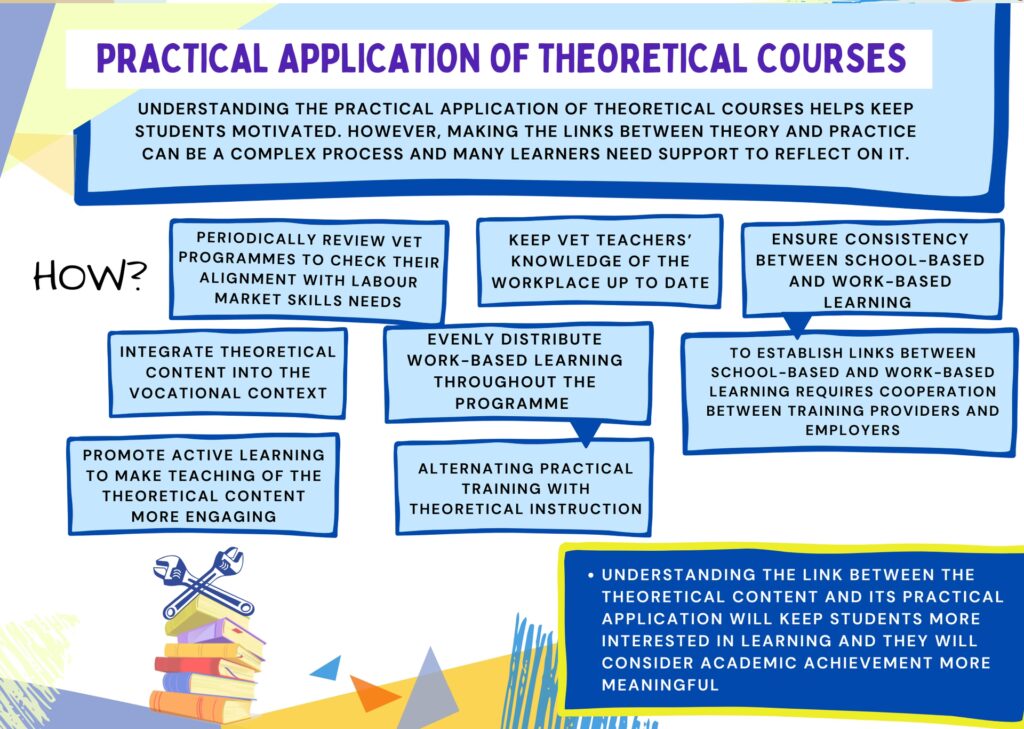 PRACTICAL APPLICATION OF THEORETICAL COURSES

UNDERSTANDING THE PRACTICAL APPLICATION OF THEORETICAL COURSES HELPS KEEP STUDENTS MOTIVATED. HOWEVER, MAKING THE LINKS BETWEEN THEORY AND PRACTICE CAN BE A COMPLEX PROCESS AND MANY LEARNERS NEED SUPPORT TO REFLECT ON IT.

HOW?

PERIODICALLY REVIEW VET PROGRAMMES TO CHECK THEIR ALIGNMENT WITH LABOUR MARKET SKILLS NEEDS

KEEP VET TEACHERS' KNOWLEDGE OF THE WORKPLACE UP TO DATE

ENSURE CONSISTENCY BETWEEN SCHOOL-BASED AND WORK-BASED LEARNING

INTEGRATE THEORETICAL CONTENT INTO THE VOCATIONAL CONTEXT

EVENLY DISTRIBUTE WORK-BASED LEARNING THROUGHOUT THE PROGRAMME

TO ESTABLISH LINKS BETWEEN SCHOOL-BASED AND WORK-BASED LEARNING REQUIRES COOPERATION BETWEEN TRAINING PROVIDERS AND EMPLOYERS

PROMOTE ACTIVE LEARNING TO MAKE TEACHING OF THE THEORETICAL CONTENT MORE ENGAGING

ALTERNATING PRACTICAL TRAINING WITH THEORETICAL INSTRUCTION

• UNDERSTANDING THE LINK BETWEEN THE THEORETICAL CONTENT AND ITS PRACTICAL APPLICATION WILL KEEP STUDENTS MORE INTERESTED IN LEARNING AND THEY WILL CONSIDER ACADEMIC ACHIEVEMENT MORE MEANINGFUL